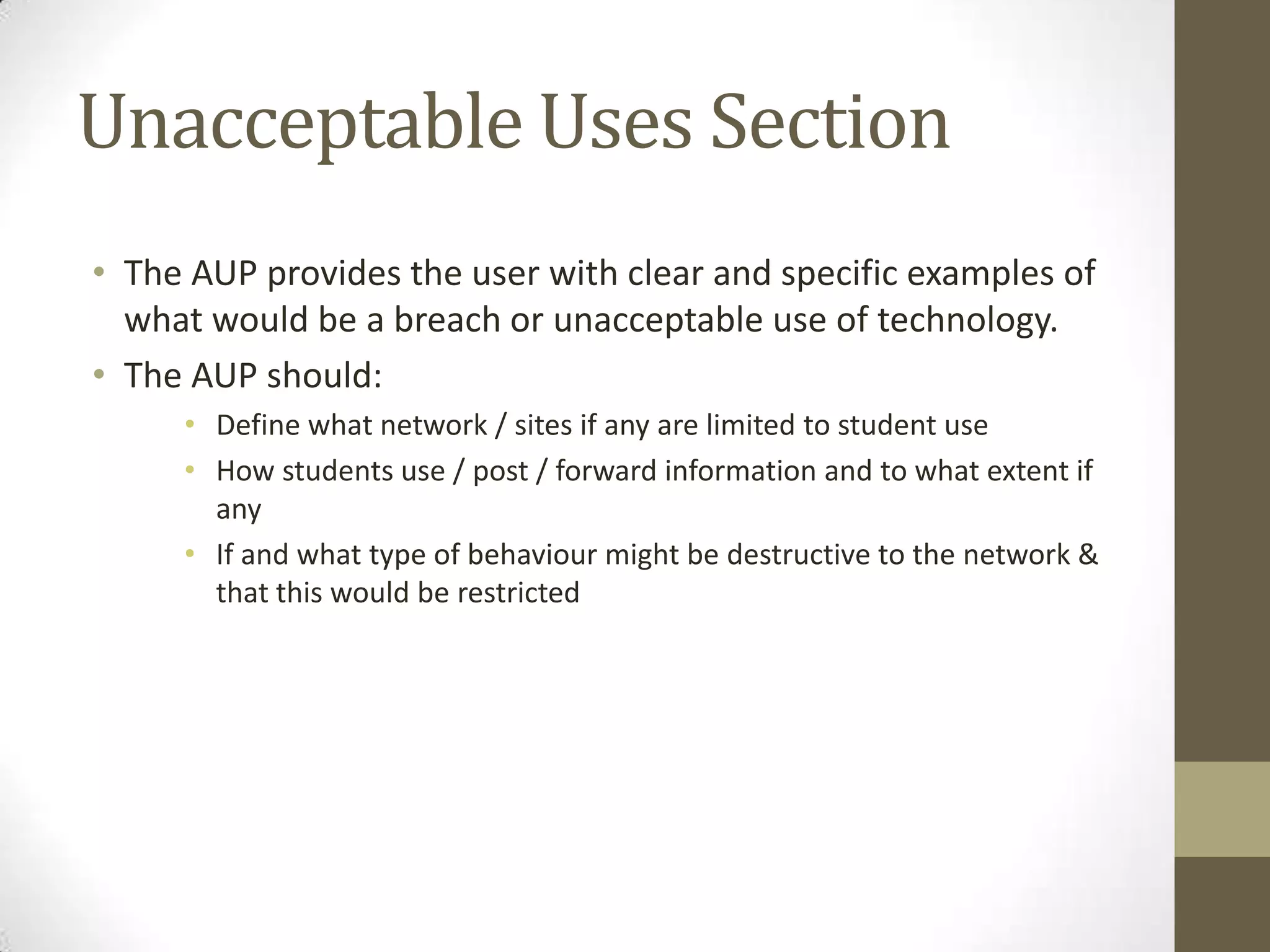 Unacceptable Uses Section

• The AUP provides the user with clear and specific examples of what would be a breach or unacceptable use of technology.
• The AUP should:
  • Define what network / sites if any are limited to student use
  • How students use / post / forward information and to what extent if any
  • If and what type of behaviour might be destructive to the network & that this would be restricted